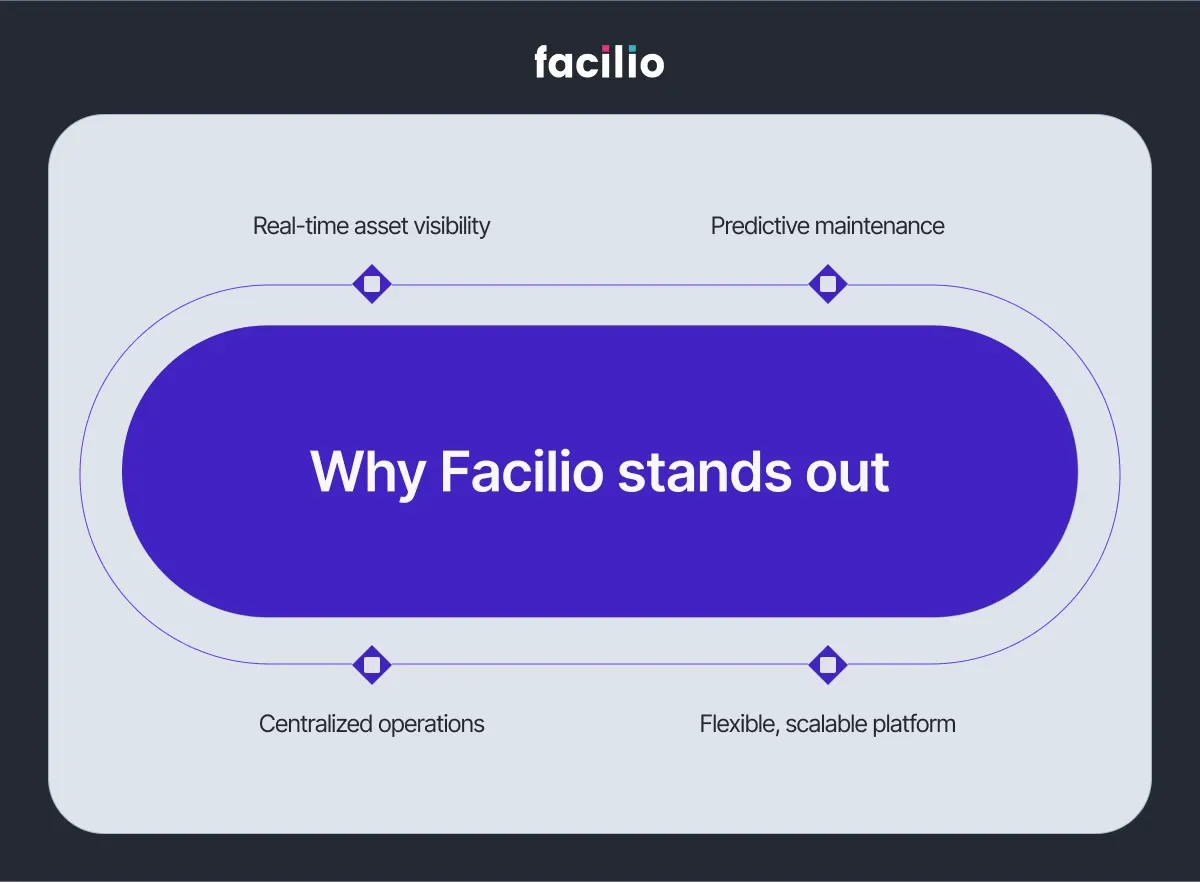 facilio

Real-time asset visibility

Predictive maintenance

Why Facilio stands out

Centralized operations

Flexible, scalable platform